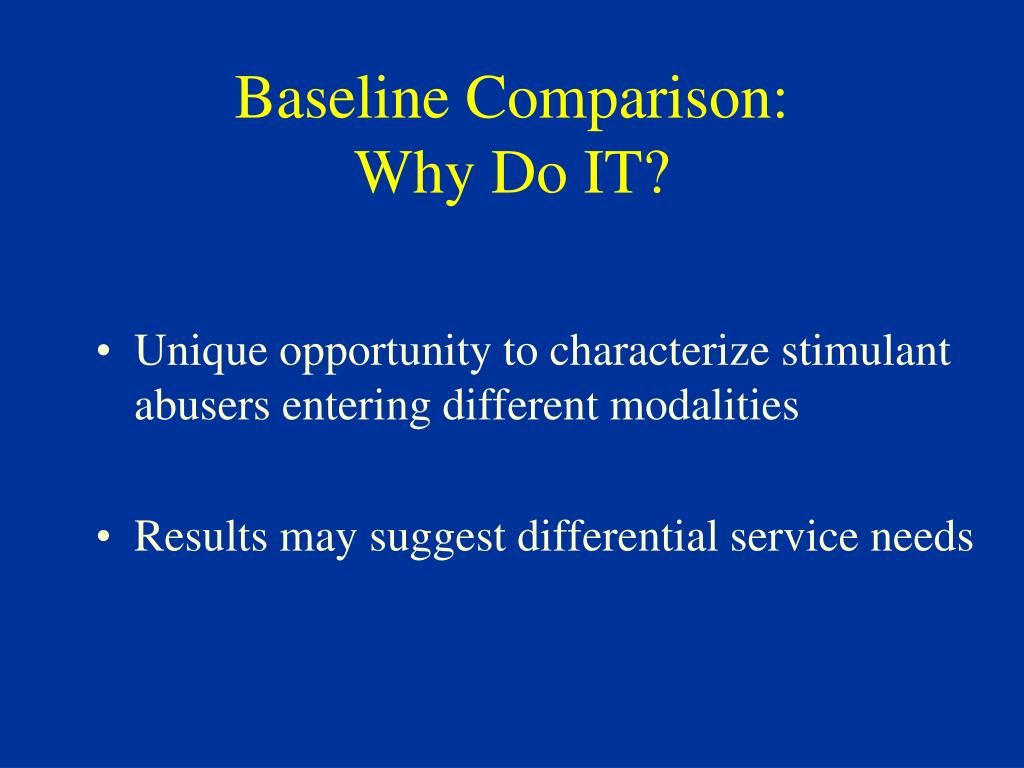 Baseline Comparison:
Why Do IT?

• Unique opportunity to characterize stimulant abusers entering different modalities

• Results may suggest differential service needs